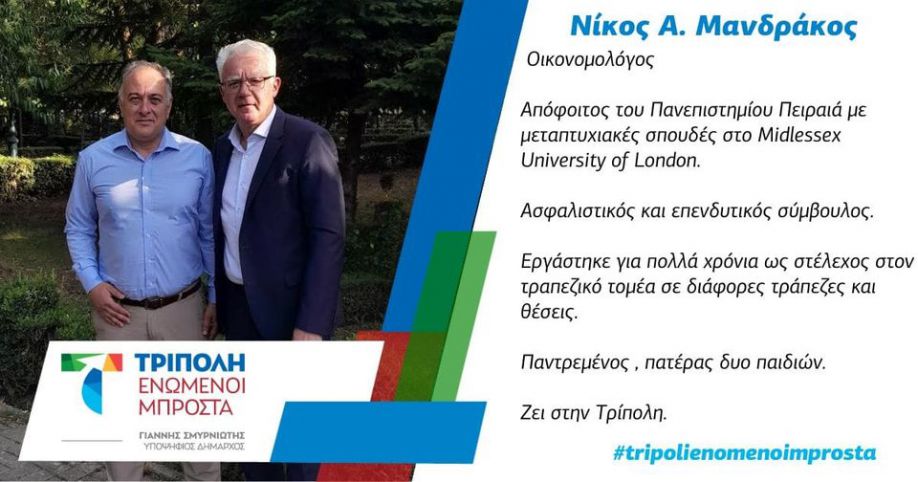 Νίκος Α. Μανδράκος

Οικονομολόγος

Απόφοιτος του Πανεπιστημίου Πειραιά με μεταπτυχιακές σπουδές στο Midlessex University of London.

Ασφαλιστικός και επενδυτικός σύμβουλος.

Εργάστηκε για πολλά χρόνια ως στέλεχος στον τραπεζικό τομέα σε διάφορες τράπεζες και θέσεις.

Παντρεμένος , πατέρας δυο παιδιών.

Ζει στην Τρίπολη.

#tripolienomenoimprosta

ΤΡΙΠΟΛΗ
ΕΝΩΜΕΝΟΙ
ΜΠΡΟΣΤΑ

ΓΙΑΝΝΗΣ ΣΜΥΡΝΙΩΤΗΣ
ΥΠΟΨΗΦΙΟΣ ΔΗΜΑΡΧΟΣ